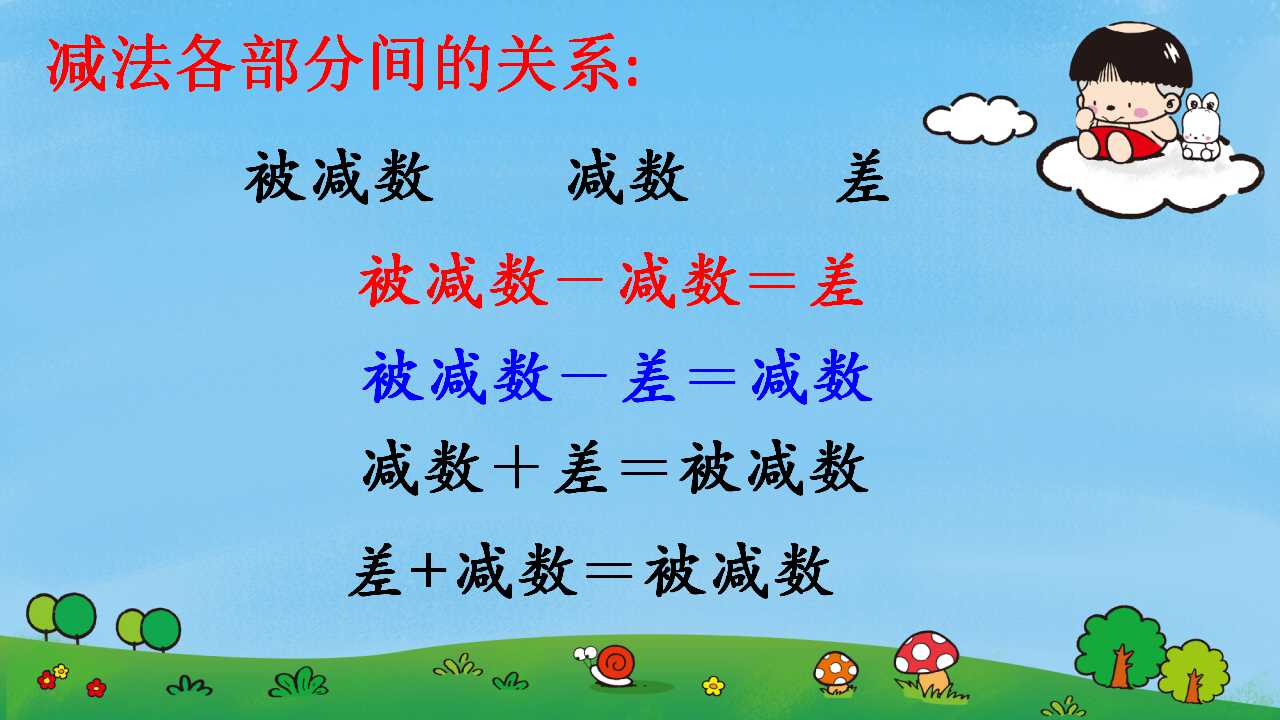 减法各部分间的关系:

被减数 减数 差

被减数－减数＝差

被减数－差＝减数

减数＋差＝被减数

差＋减数＝被减数